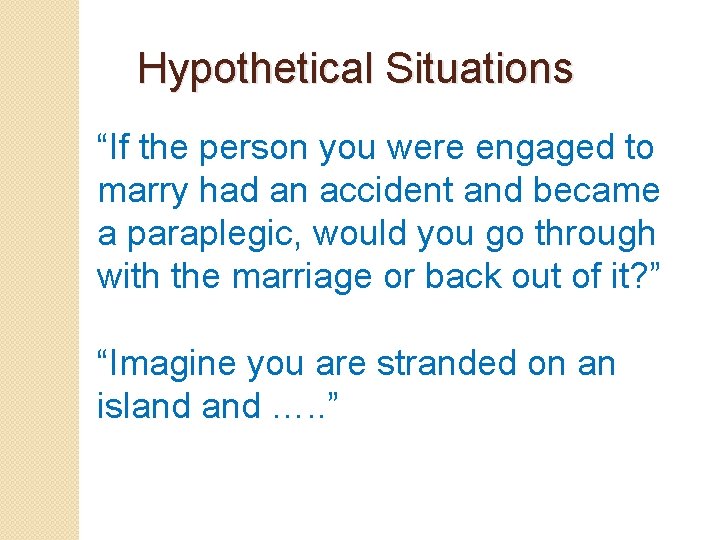 Hypothetical Situations

“If the person you were engaged to marry had an accident and became a paraplegic, would you go through with the marriage or back out of it?”

“Imagine you are stranded on an island and …..”